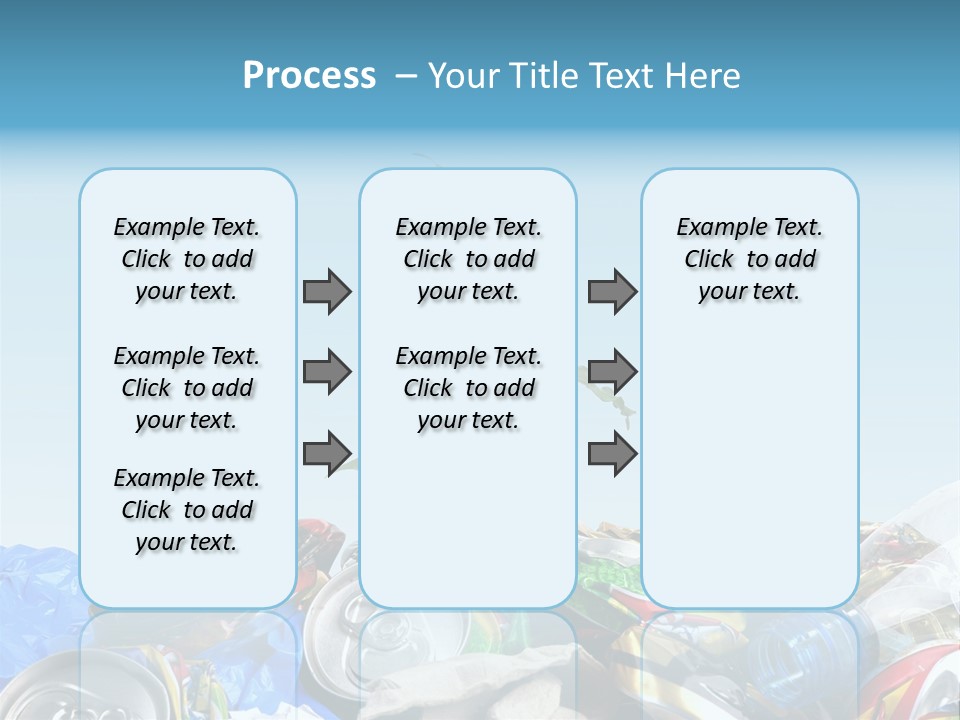 Process – Your Title Text Here

Example Text. Click to add your text.

Example Text. Click to add your text.

Example Text. Click to add your text.

Example Text. Click to add your text.

Example Text. Click to add your text.

Example Text. Click to add your text.